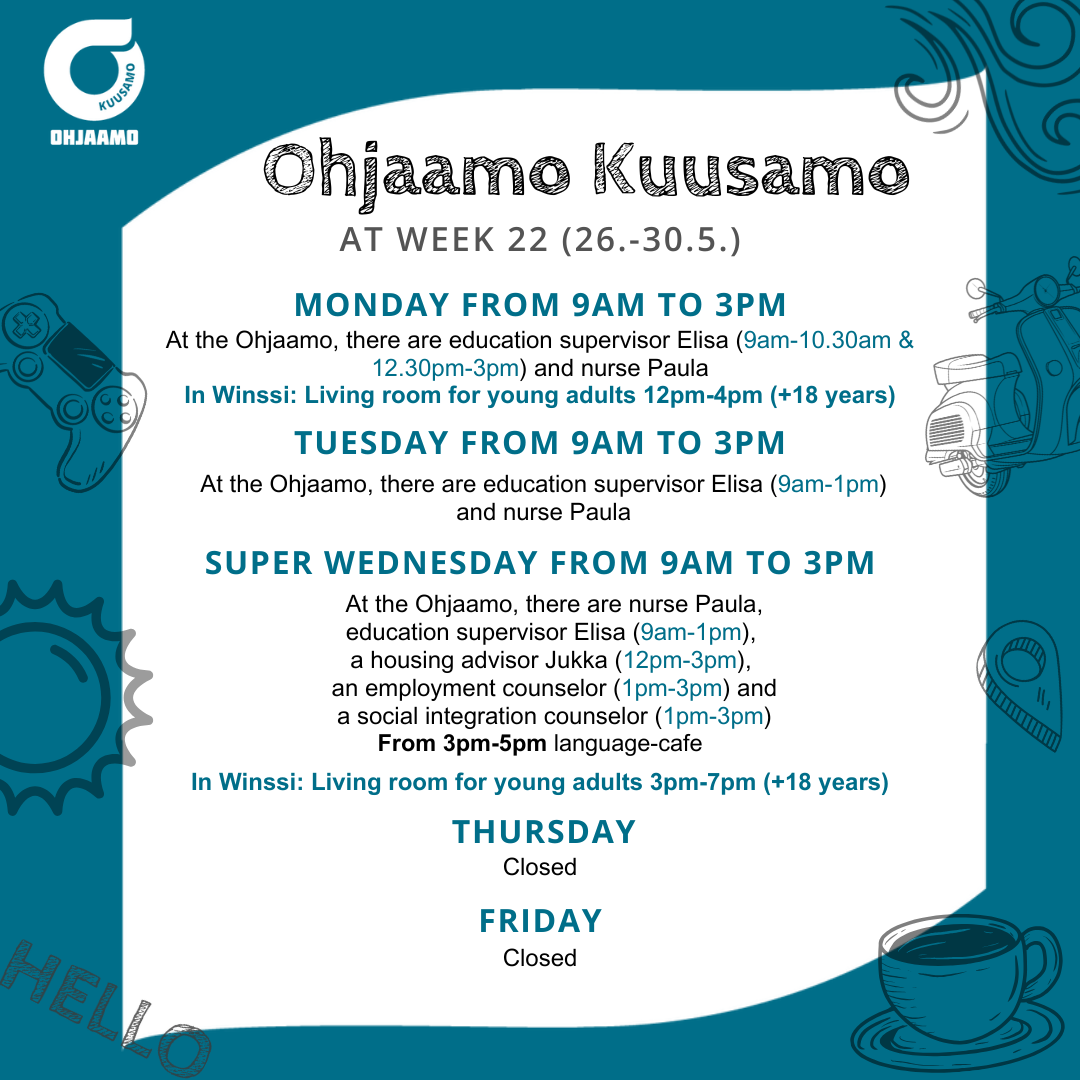 KUUSAMO
OHJAAMO

Ohjaamo Kuusamo

AT WEEK 22 (26.-30.5.)

MONDAY FROM 9AM TO 3PM

At the Ohjaamo, there are education supervisor Elisa (9am-10.30am & 12.30pm-3pm) and nurse Paula

In Winssi: Living room for young adults 12pm-4pm (+18 years)

TUESDAY FROM 9AM TO 3PM

At the Ohjaamo, there are education supervisor Elisa (9am-1pm) and nurse Paula

SUPER WEDNESDAY FROM 9AM TO 3PM

At the Ohjaamo, there are nurse Paula, education supervisor Elisa (9am-1pm), a housing advisor Jukka (12pm-3pm), an employment counselor (1pm-3pm) and a social integration counselor (1pm-3pm)

From 3pm-5pm language-cafe

In Winssi: Living room for young adults 3pm-7pm (+18 years)

THURSDAY

Closed

FRIDAY

Closed

HELLO